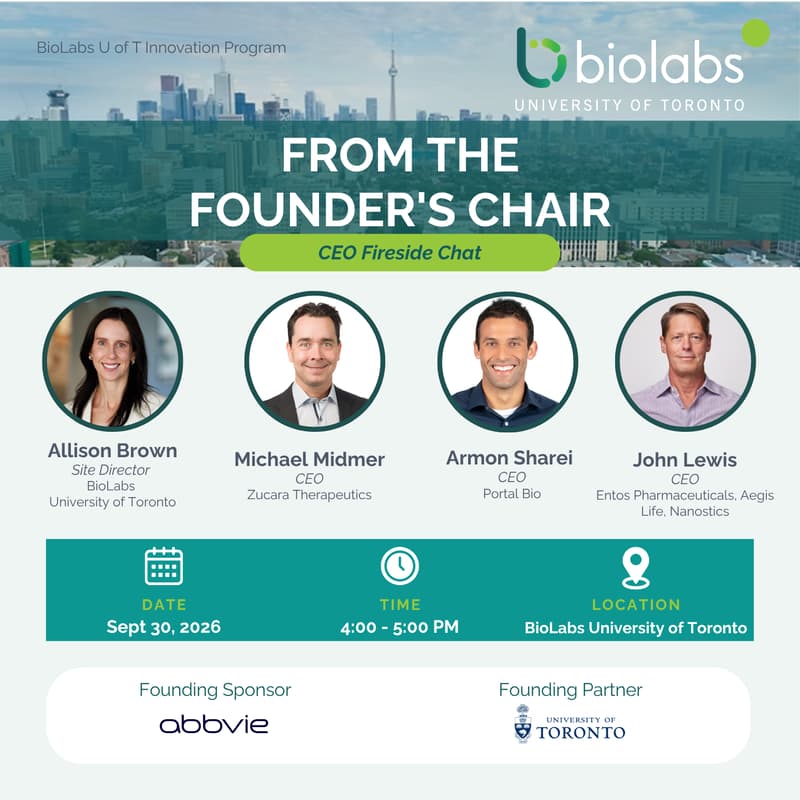 BioLabs U of T Innovation Program

biolabs
UNIVERSITY OF TORONTO

FROM THE FOUNDER'S CHAIR

CEO Fireside Chat

Allison Brown
Site Director
BioLabs
University of Toronto

Michael Midmer
CEO
Zucara Therapeutics

Armon Sharei
CEO
Portal Bio

John Lewis
CEO
Entos Pharmaceuticals, Aegis Life, Nanostics

DATE
Sept 30, 2026

TIME
4:00 - 5:00 PM

LOCATION
BioLabs University of Toronto

Founding Sponsor
abbvie

Founding Partner
UNIVERSITY OF TORONTO